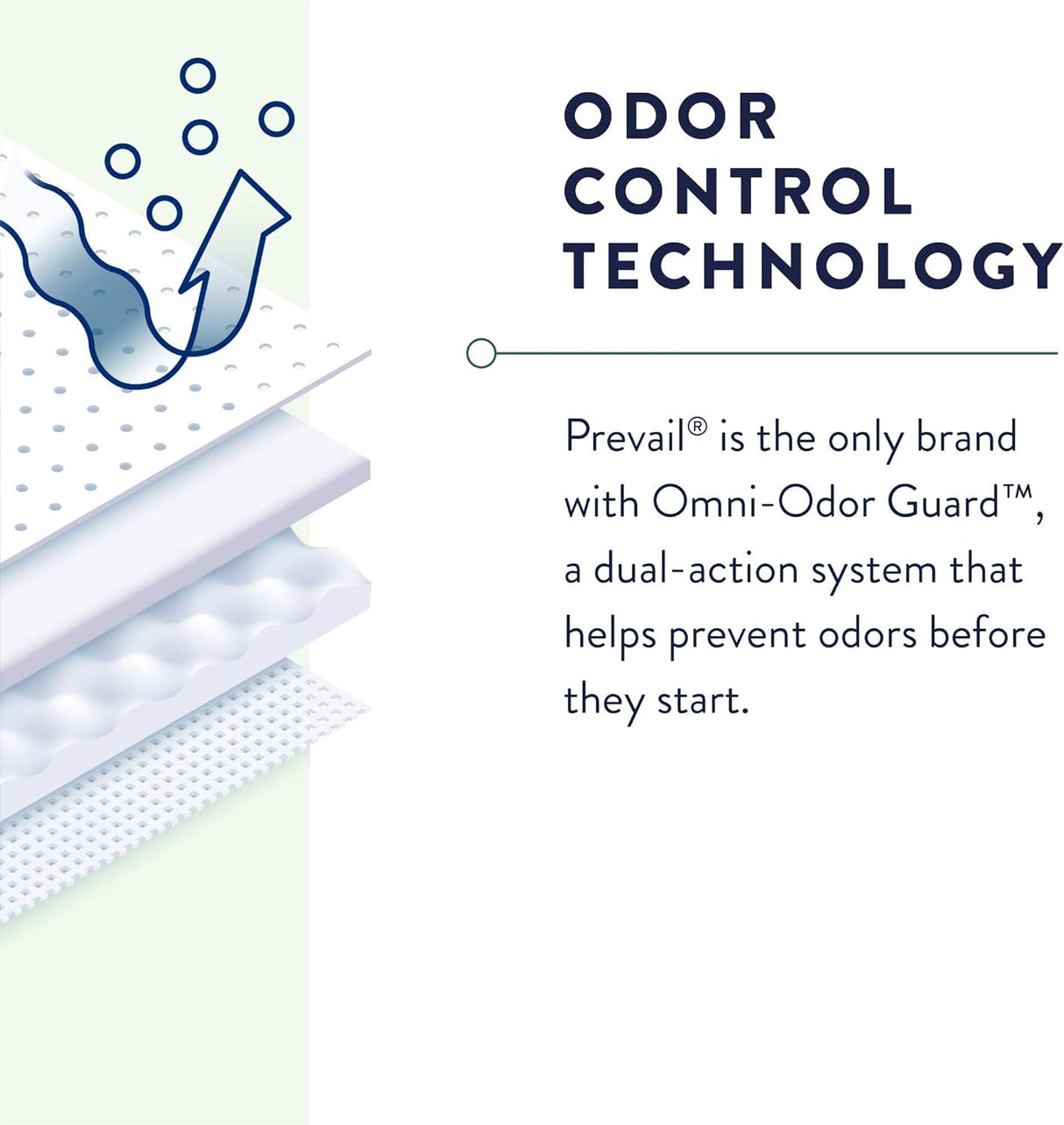 ODOR CONTROL TECHNOLOGY

Prevail® is the only brand with Omni-Odor Guard™, a dual-action system that helps prevent odors before they start.